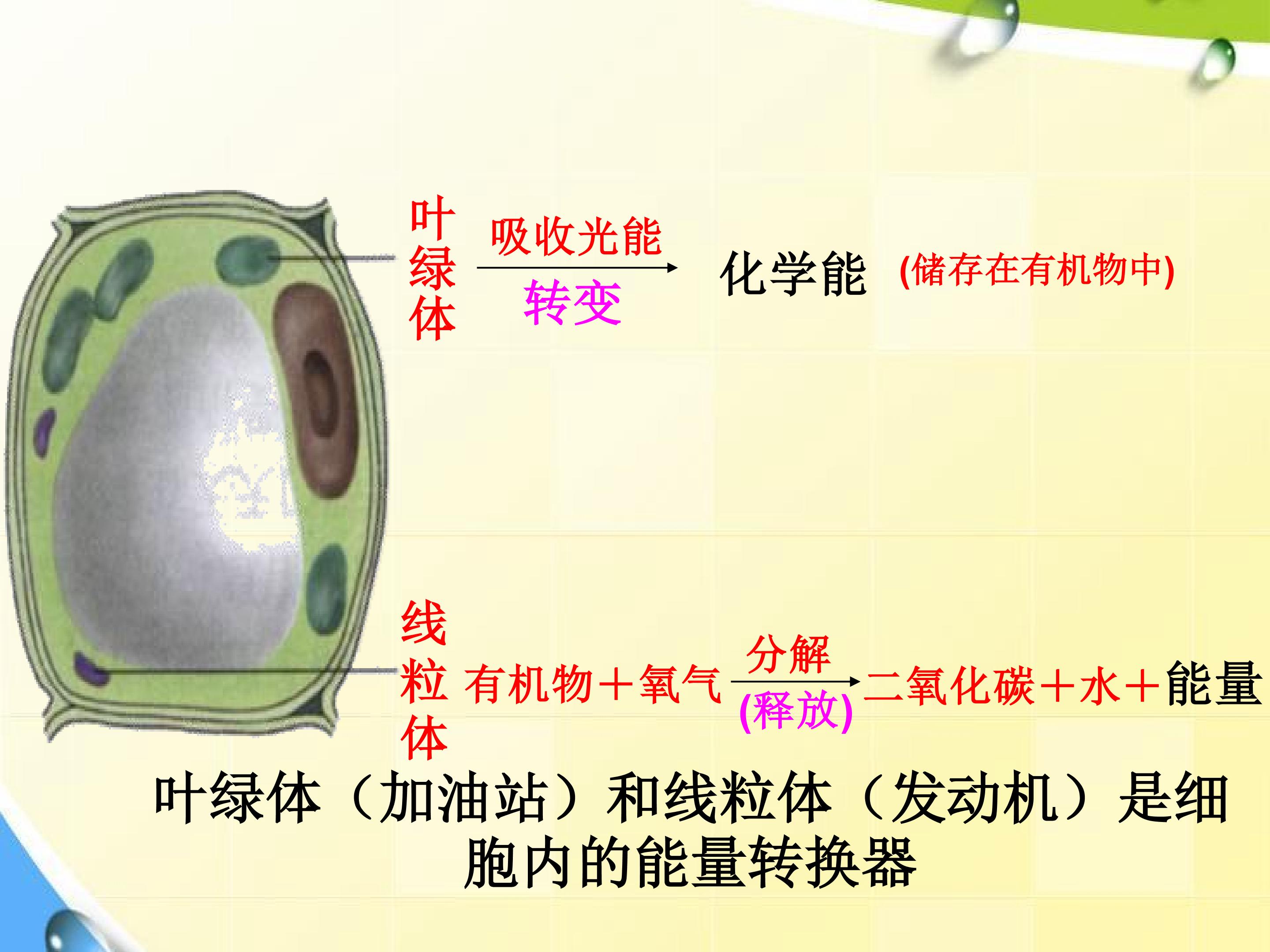 叶绿体

吸收光能
转变

化学能 (储存在有机物中)

线粒体

有机物+氧气

分解
(释放)

二氧化碳+水+能量

叶绿体（加油站）和线粒体（发动机）是细胞内的能量转换器